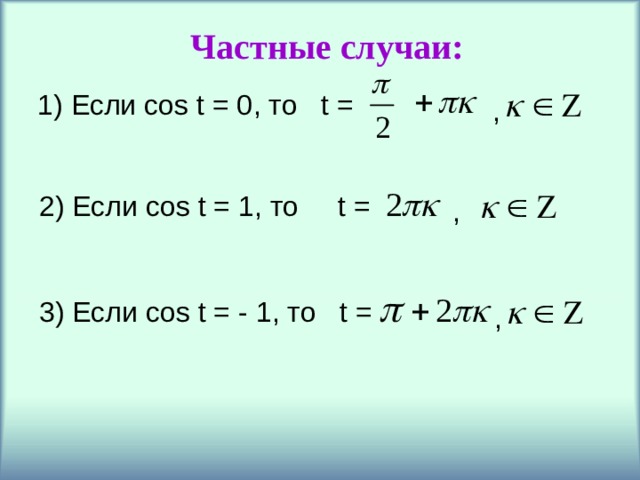 Частные случаи:

1) Если cos t = 0, то t = $\frac{\pi}{2} + \pi\kappa$ , $\kappa \in Z$

2) Если cos t = 1, то t = $2\pi\kappa$ , $\kappa \in Z$

3) Если cos t = - 1, то t = $\pi + 2\pi\kappa$ , $\kappa \in Z$